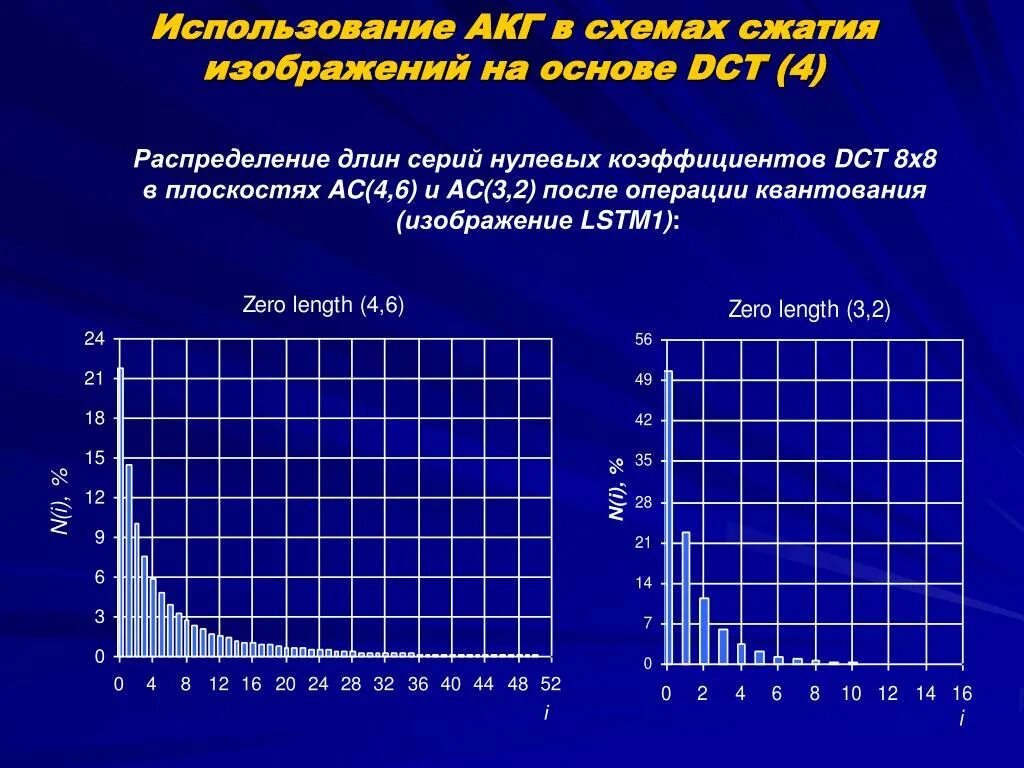 Использование АКГ в схемах сжатия изображений на основе DCT (4)

Распределение длин серий нулевых коэффициентов DCT 8x8 в плоскостях AC(4,6) и AC(3,2) после операции квантования (изображение LSTM1):

Zero length (4,6)

24
21
18
15
12
9
6
3
0

N(i), %

0 4 8 12 16 20 24 28 32 36 40 44 48 52

i

Zero length (3,2)

56
49
42
35
28
21
14
7
0

N(i), %

0 2 4 6 8 10 12 14 16

i